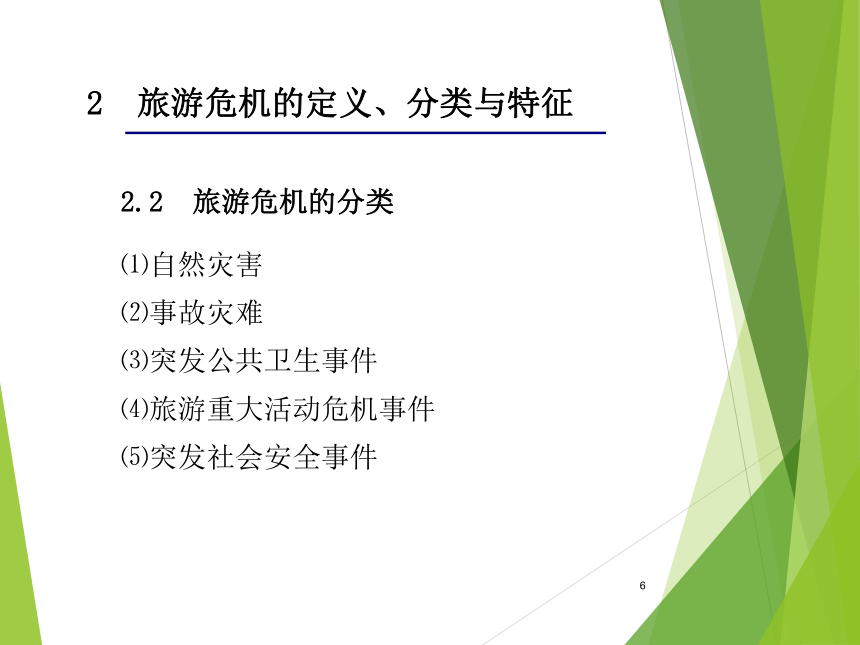 2　旅游危机的定义、分类与特征

2.2　旅游危机的分类

⑴自然灾害

⑵事故灾难

⑶突发公共卫生事件

⑷旅游重大活动危机事件

⑸突发社会安全事件

6